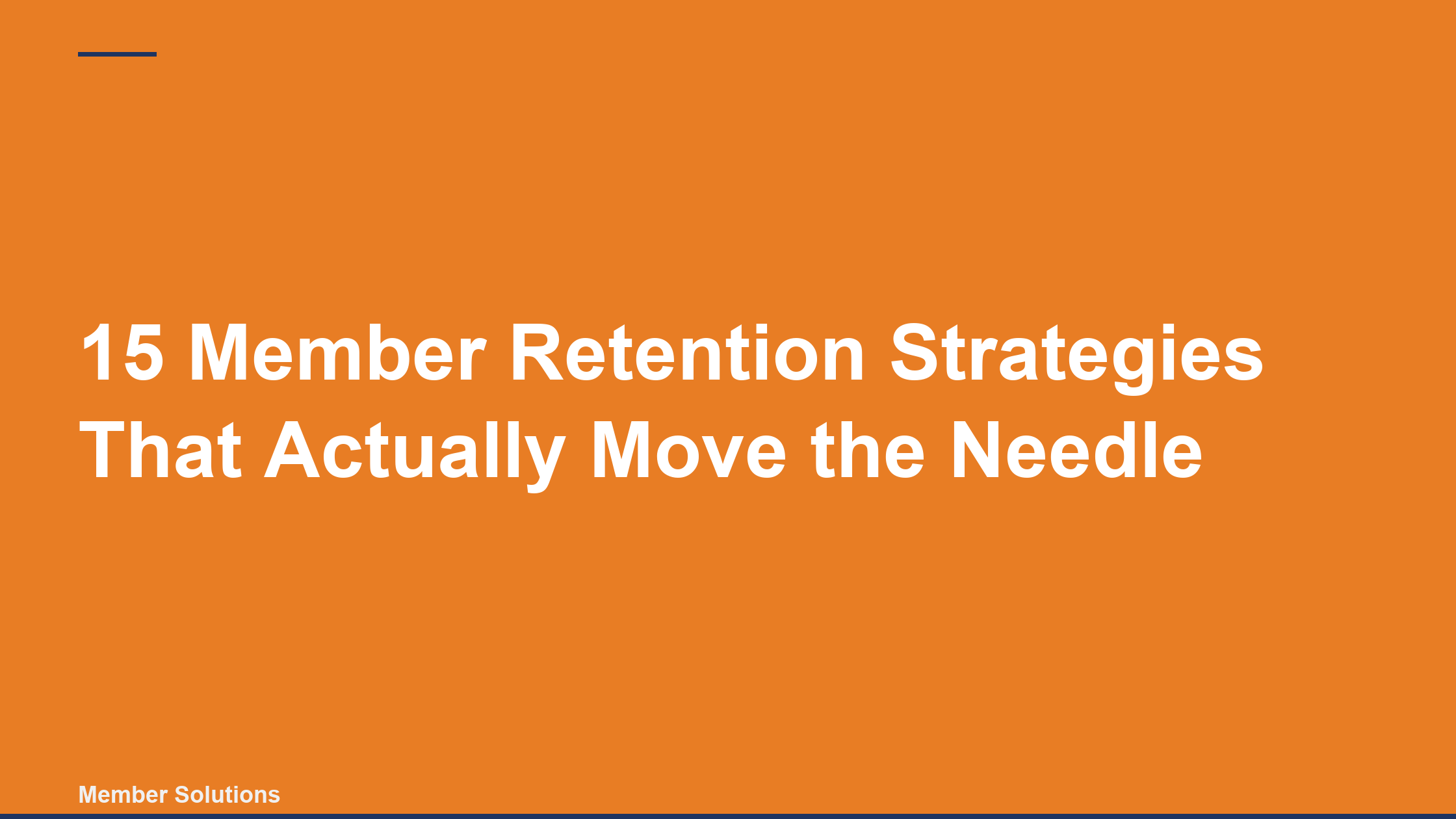 15 Member Retention Strategies That Actually Move the Needle

Member Solutions